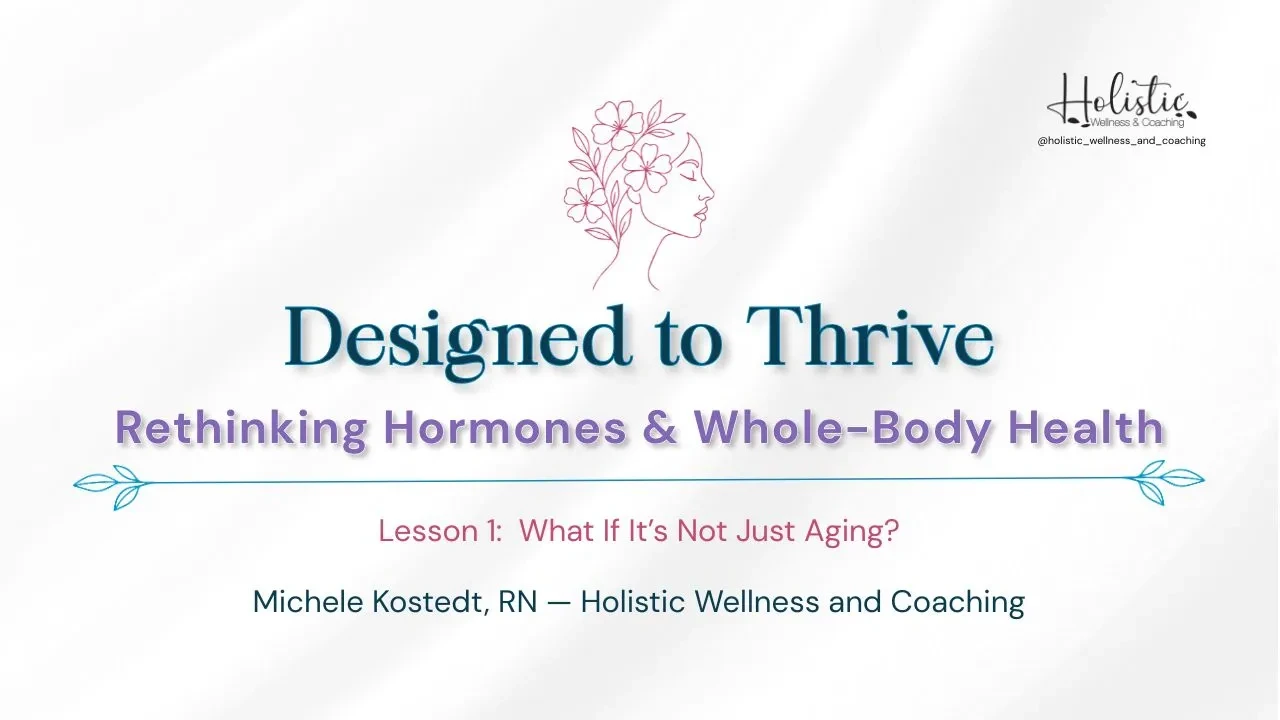 Holistic
Wellness & Coaching
@holistic_wellness_and_coaching

Designed to Thrive

Rethinking Hormones & Whole-Body Health

Lesson 1: What If It's Not Just Aging?

Michele Kostedt, RN — Holistic Wellness and Coaching